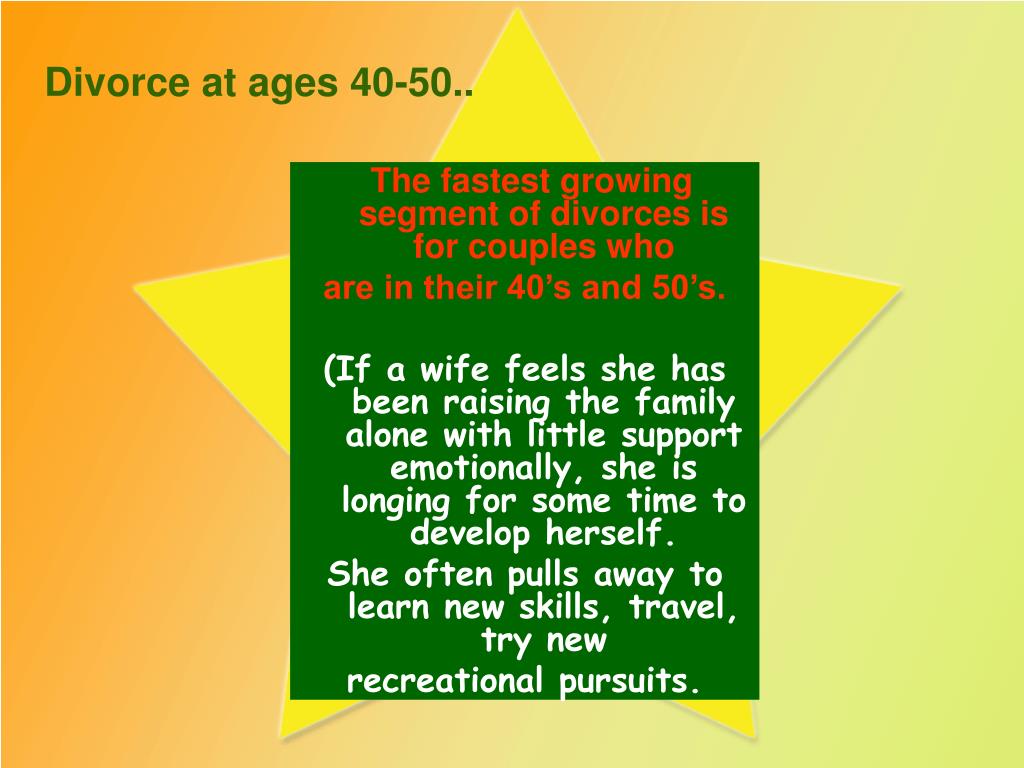 Divorce at ages 40-50..

The fastest growing segment of divorces is for couples who
are in their 40’s and 50’s.

(If a wife feels she has been raising the family alone with little support emotionally, she is longing for some time to develop herself.
She often pulls away to learn new skills, travel, try new
recreational pursuits.